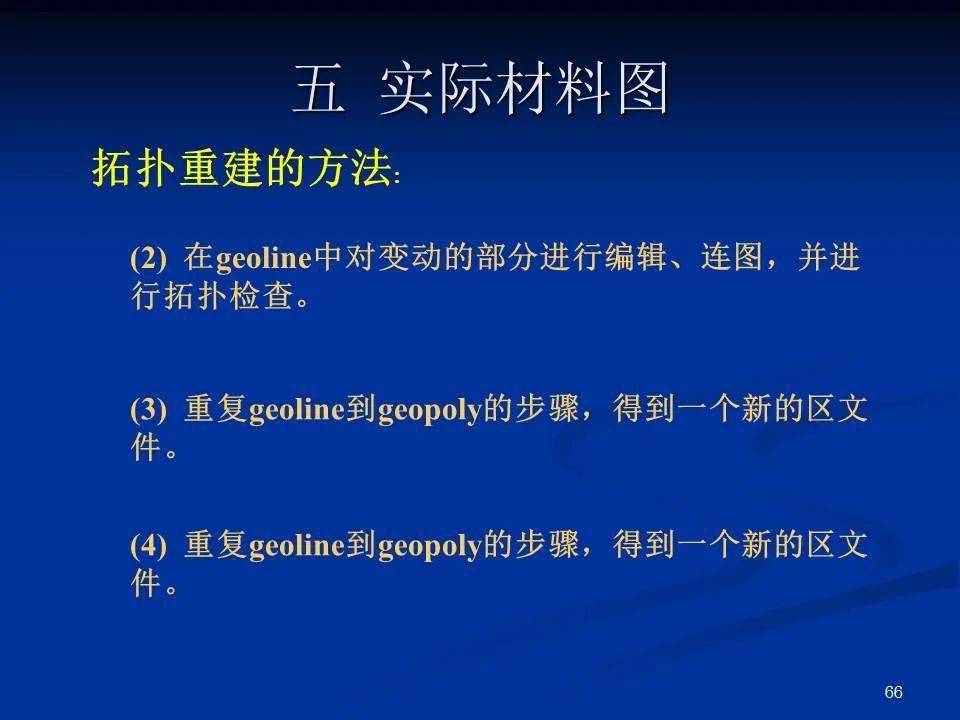 五 实际材料图

拓扑重建的方法:

(2) 在geoline中对变动的部分进行编辑、连图，并进行拓扑检查。

(3) 重复geoline到geopoly的步骤，得到一个新的区文件。

(4) 重复geoline到geopoly的步骤，得到一个新的区文件。

66